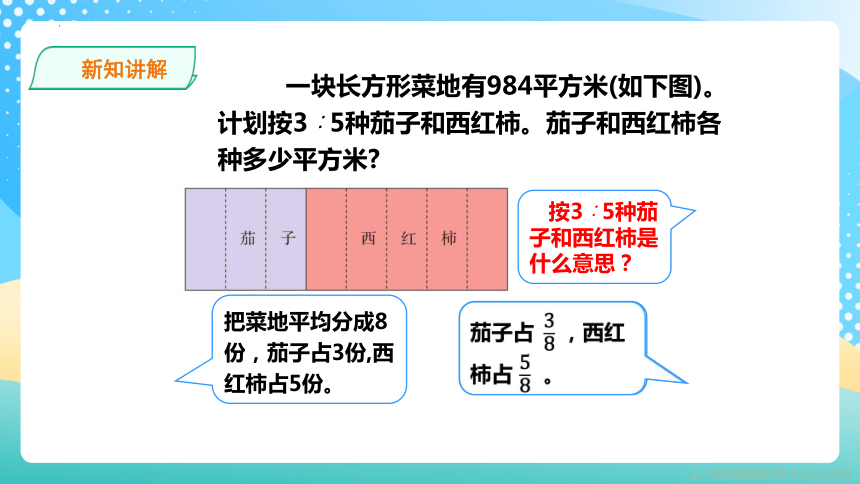 新知讲解

一块长方形菜地有984平方米(如下图)。计划按3∶5种茄子和西红柿。茄子和西红柿各种多少平方米?

茄 子 西 红 柿

按3∶5种茄子和西红柿是什么意思？

把菜地平均分成8份，茄子占3份,西红柿占5份。

茄子占 $\frac{3}{8}$ ，西红柿占 $\frac{5}{8}$ 。